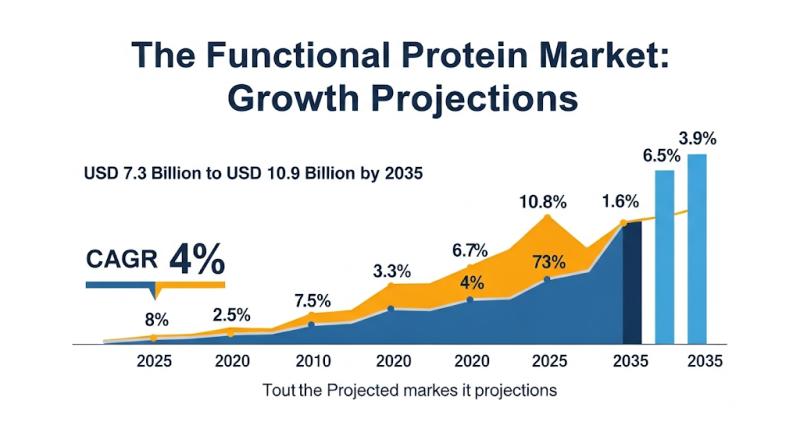 The Functional Protein Market: Growth Projections

USD 7.3 Billion to USD 10.9 Billion by 2035

CAGR 4%

8%
2.5%
7.5%
3.3%
6.7%
4%
10.8%
73%
1.6%
6.5%
3.9%

2025
2020
2010
2020
2020
2025
2035
2035

Tout the Projected markes it projections